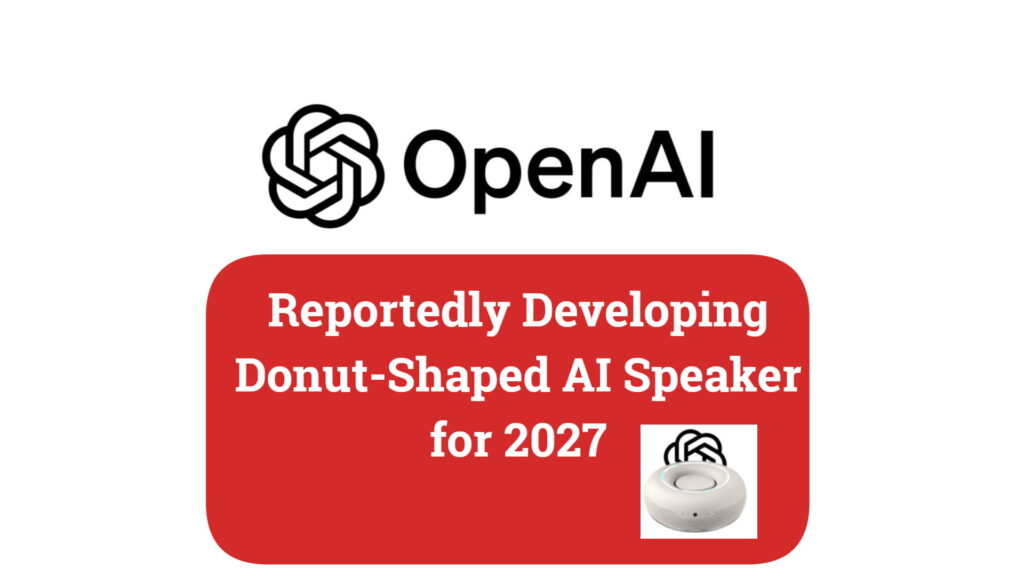 OpenAI

Reportedly Developing Donut-Shaped AI Speaker for 2027